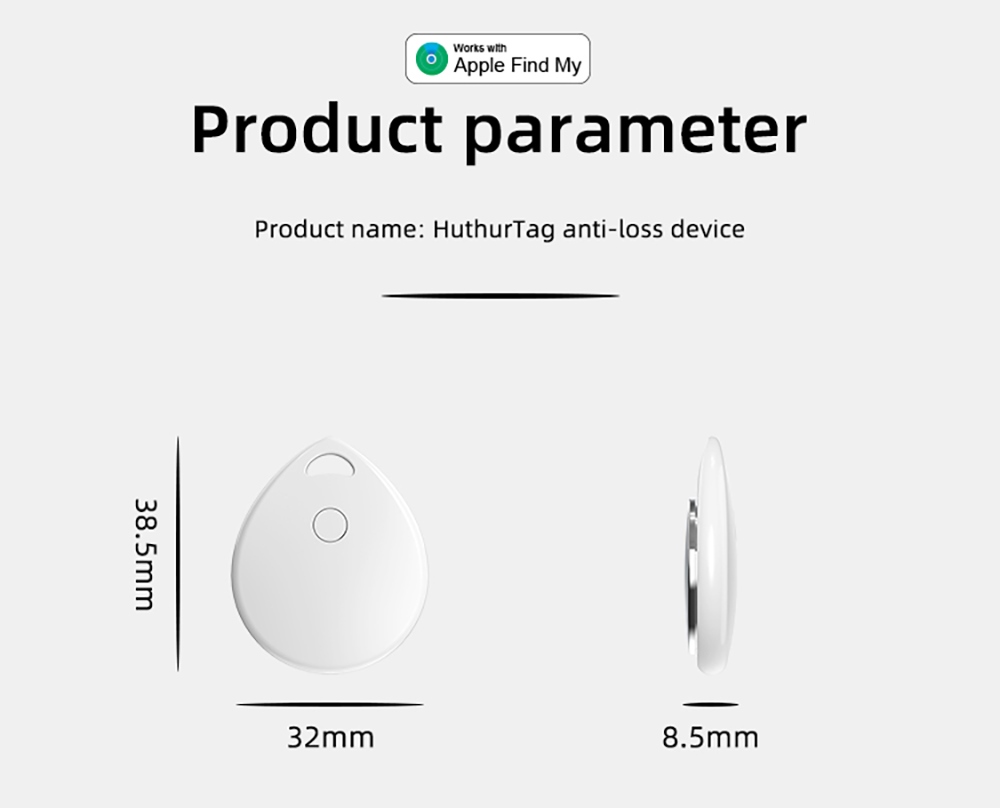 Works with
Apple Find My

Product parameter

Product name: HuthurTag anti-loss device

38.5mm

32mm

8.5mm